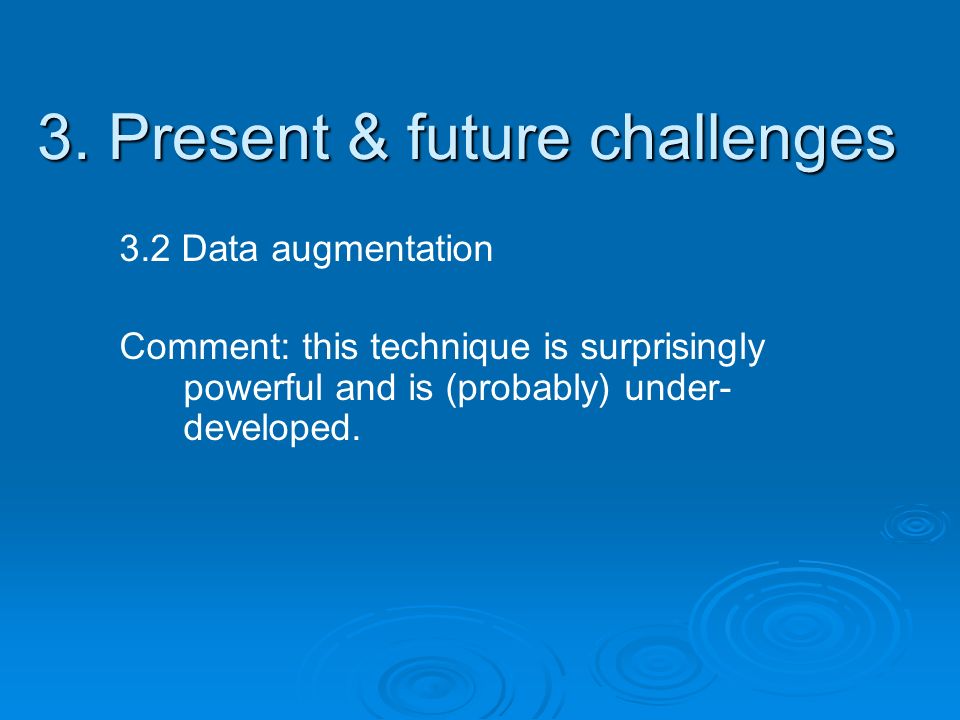 3. Present & future challenges

3.2 Data augmentation

Comment: this technique is surprisingly powerful and is (probably) under-developed.